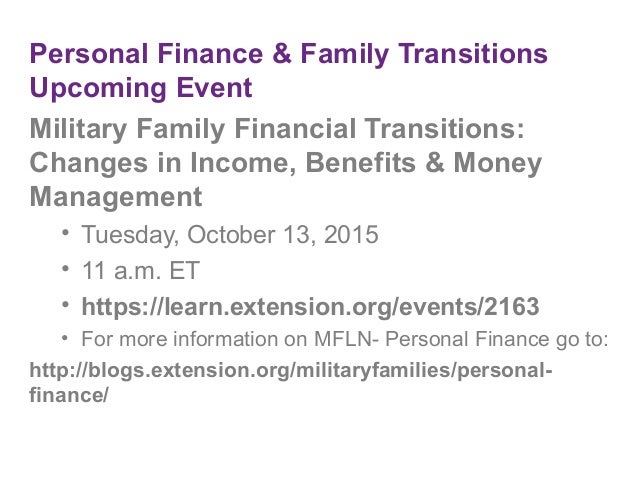 Personal Finance & Family Transitions Upcoming Event

Military Family Financial Transitions: Changes in Income, Benefits & Money Management

• Tuesday, October 13, 2015
• 11 a.m. ET
• https://learn.extension.org/events/2163
• For more information on MFLN- Personal Finance go to:

http://blogs.extension.org/militaryfamilies/personal-finance/